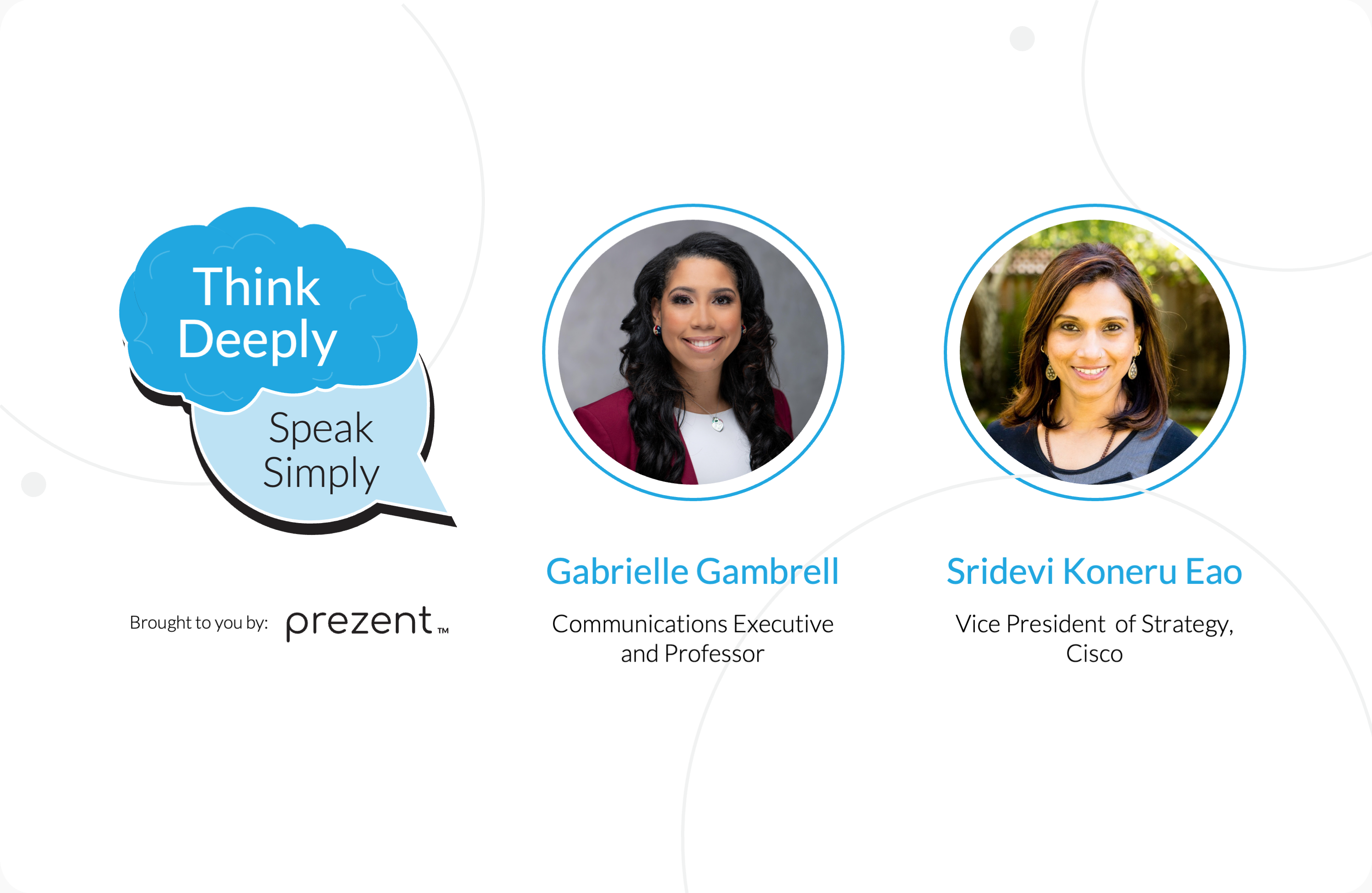 Think Deeply

Speak Simply

Brought to you by: prezent™

Gabrielle Gambrell

Communications Executive and Professor

Sridevi Koneru Eao

Vice President of Strategy, Cisco